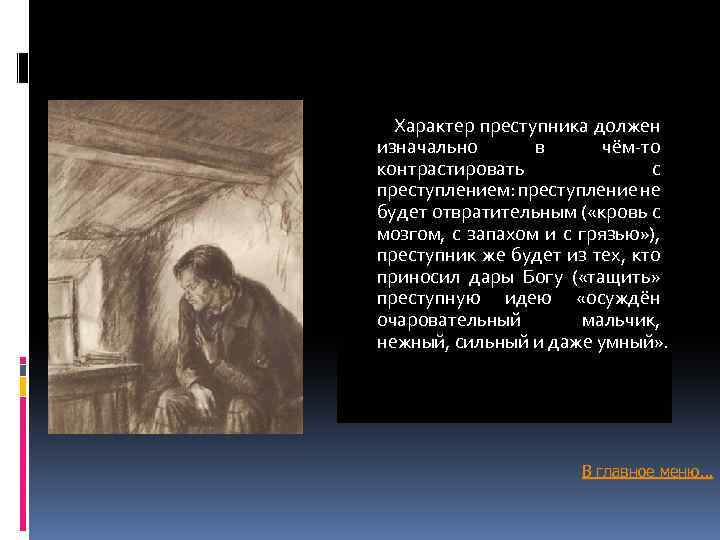 Характер преступника должен изначально в чём-то контрастировать с преступлением: преступление не будет отвратительным («кровь с мозгом, с запахом и с грязью»), преступник же будет из тех, кто приносил дары Богу («тащить» преступную идею «осуждён очаровательный мальчик, нежный, сильный и даже умный».

В главное меню…